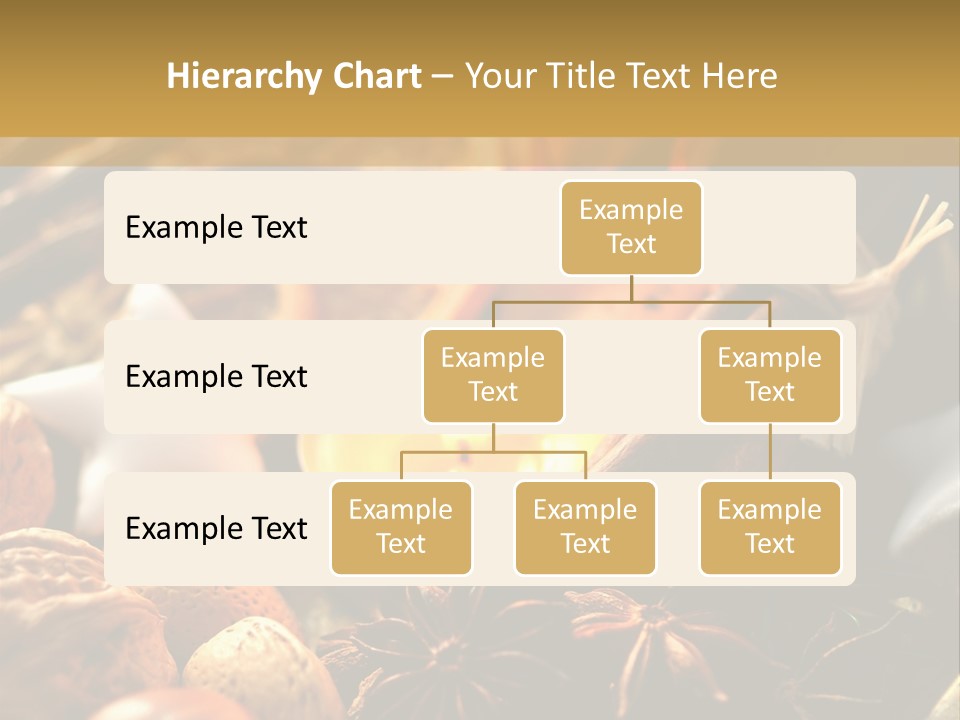 Hierarchy Chart – Your Title Text Here

Example Text

Example Text

Example Text

Example Text

Example Text

Example Text

Example Text

Example Text

Example Text